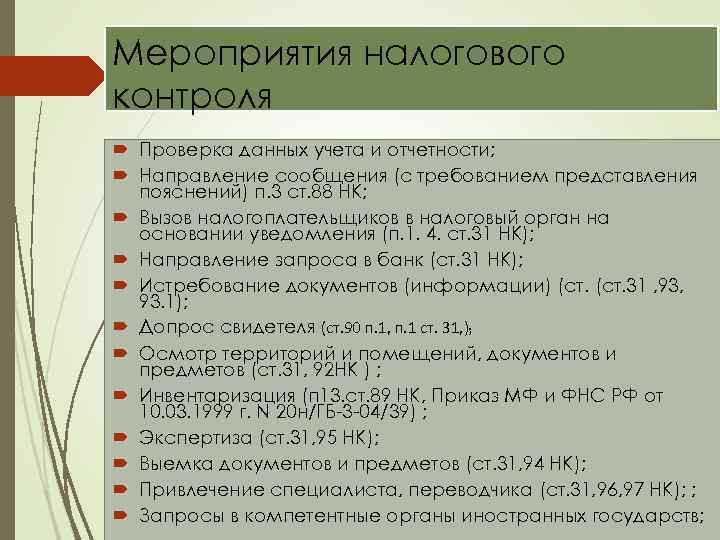 Мероприятия налогового контроля

Проверка данных учета и отчетности;
Направление сообщения (с требованием представления пояснений) п.3 ст.88 НК;
Вызов налогоплательщиков в налоговый орган на основании уведомления (п.1. 4. ст.31 НК);
Направление запроса в банк (ст.31 НК);
Истребование документов (информации) (ст. (ст.31 ,93, 93.1);
Допрос свидетеля (ст.90 п.1, п.1 ст. 31,);
Осмотр территорий и помещений, документов и предметов (ст.31, 92НК ) ;
Инвентаризация (п13.ст.89 НК, Приказ МФ и ФНС РФ от 10.03.1999 г. N 20н/ГБ-3-04/39) ;
Экспертиза (ст.31,95 НК);
Выемка документов и предметов (ст.31,94 НК);
Привлечение специалиста, переводчика (ст.31,96,97 НК); ;
Запросы в компетентные органы иностранных государств;